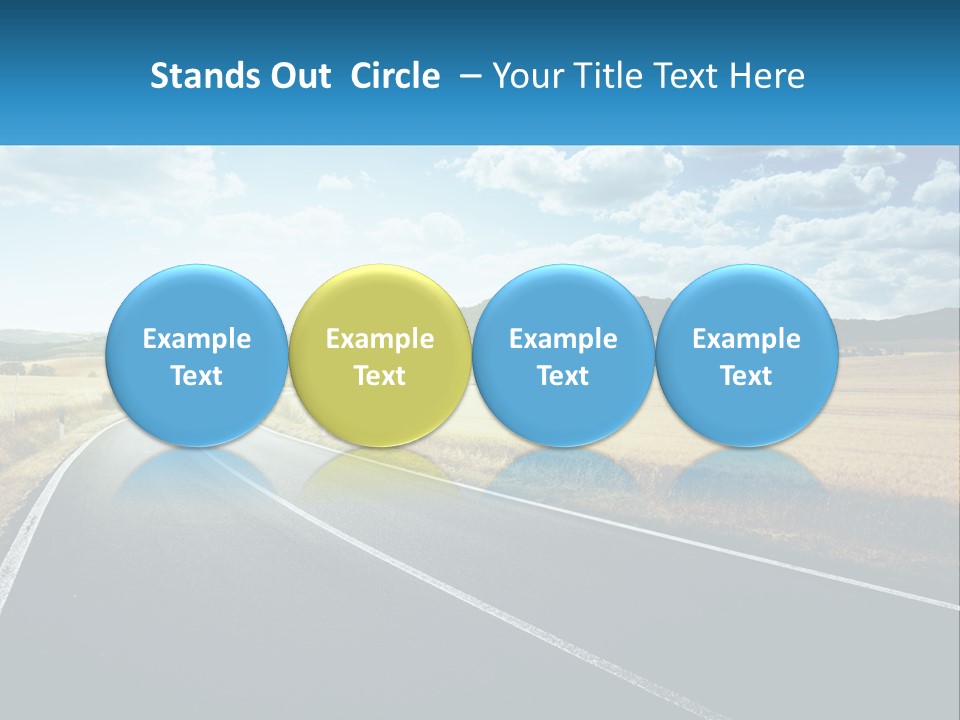 Stands Out Circle – Your Title Text Here

Example Text

Example Text

Example Text

Example Text